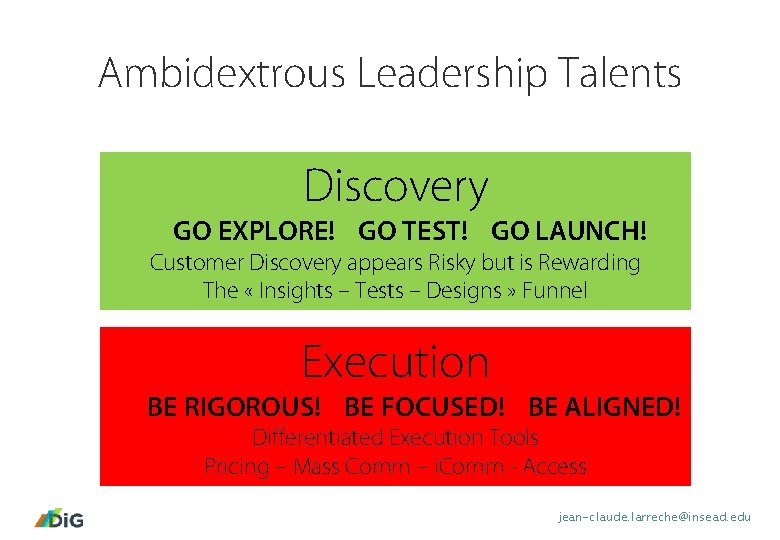 Ambidextrous Leadership Talents

Discovery

GO EXPLORE! GO TEST! GO LAUNCH!

Customer Discovery appears Risky but is Rewarding

The « Insights – Tests – Designs » Funnel

Execution

BE RIGOROUS! BE FOCUSED! BE ALIGNED!

Differentiated Execution Tools

Pricing – Mass Comm – iComm - Access

DiG

jean-claude.larreche@insead.edu